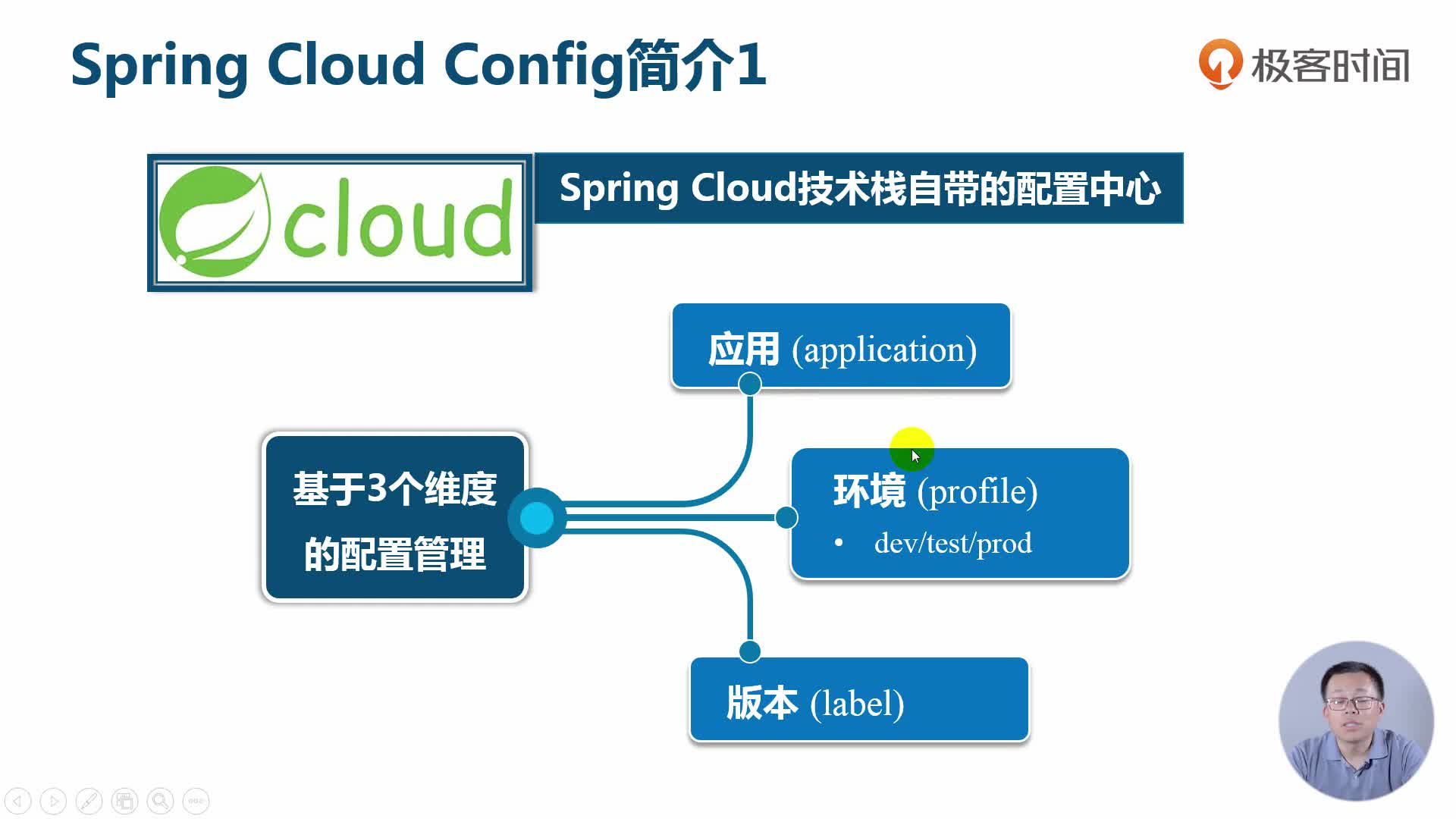 Spring Cloud Config简介1

极客时间

cloud

Spring Cloud技术栈自带的配置中心

基于3个维度的配置管理

应用 (application)

环境 (profile)
• dev/test/prod

版本 (label)